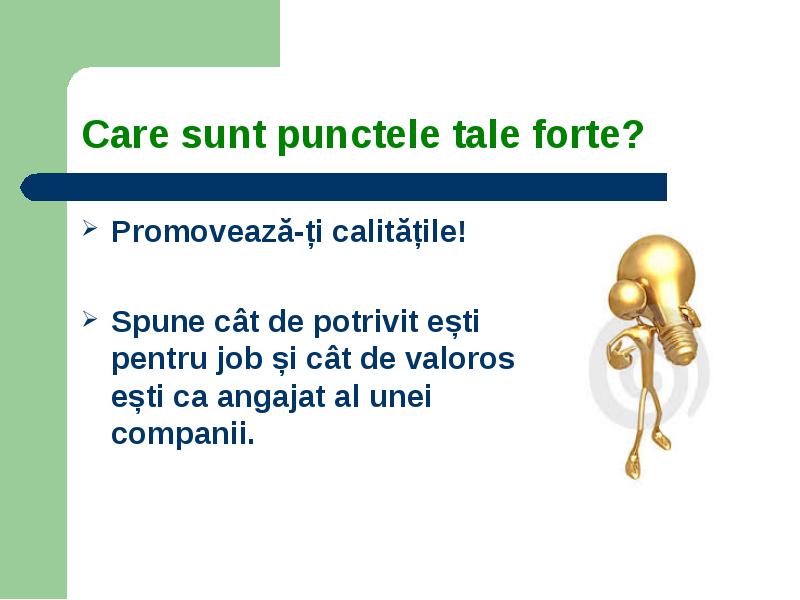 Care sunt punctele tale forte?

➢ Promovează-ți calitățile!

➢ Spune cât de potrivit ești pentru job și cât de valoros ești ca angajat al unei companii.